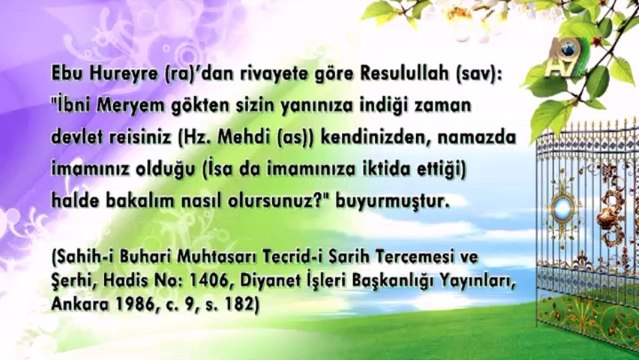 A9

Ebu Hureyre (ra)'dan rivayete göre Resulullah (sav): "İbni Meryem gökten sizin yanınıza indiği zaman devlet reisiniz (Hz. Mehdi (as)) kendinizden, namazda imamınız olduğu (İsa da imamınıza iktida ettiği) halde bakalım nasıl olursunuz?" buyurmuştur.

(Sahih-i Buhari Muhtasarı Tecrid-i Sarih Tercemesi ve Şerhi, Hadis No: 1406, Diyanet İşleri Başkanlığı Yayınları, Ankara 1986, c. 9, s. 182)